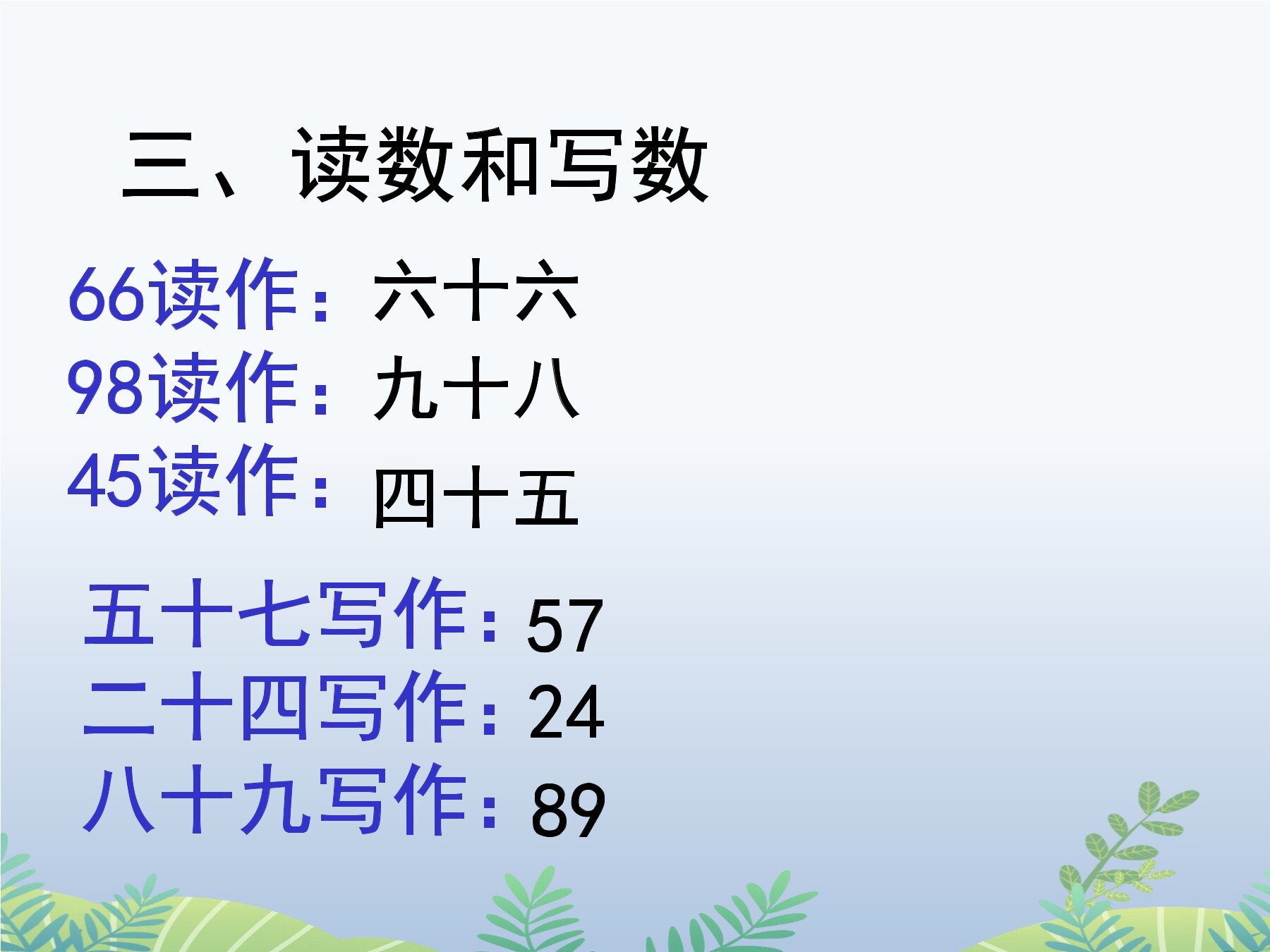 三、读数和写数

66读作：六十六
98读作：九十八
45读作：四十五

五十七写作：57
二十四写作：24
八十九写作：89